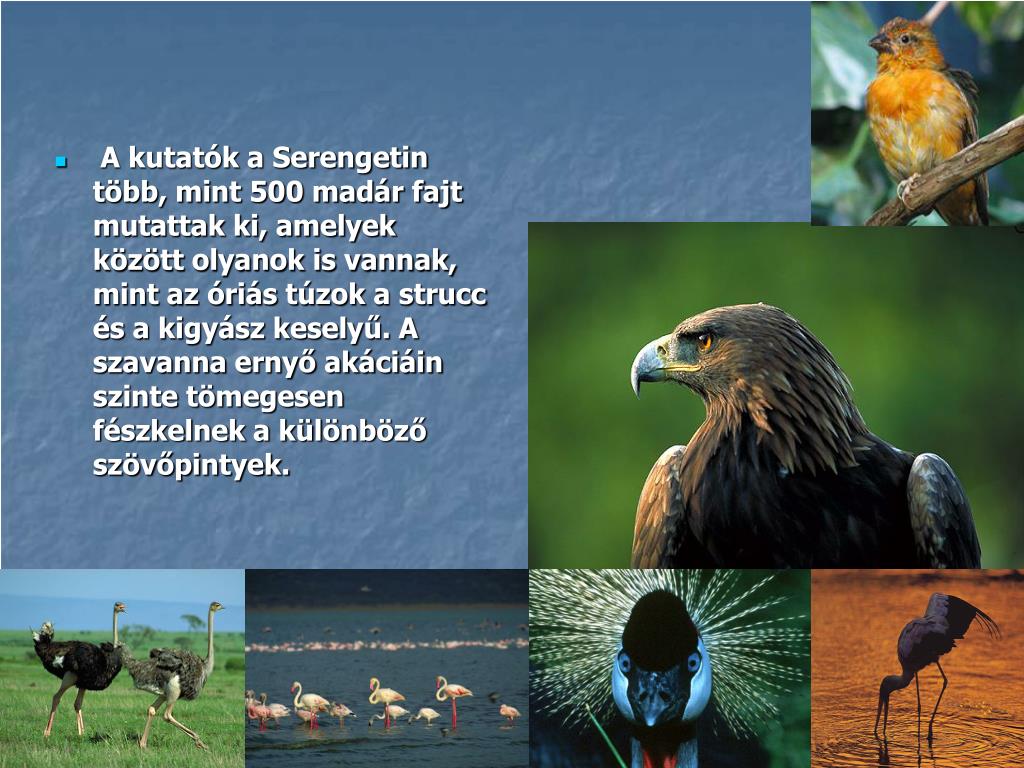 A kutatók a Serengetin több, mint 500 madár fajt mutattak ki, amelyek között olyanok is vannak, mint az óriás túzok a strucc és a kigyász keselyű. A szavanna ernyő akáciáin szinte tömegesen fészkelnek a különböző szövőpintyek.